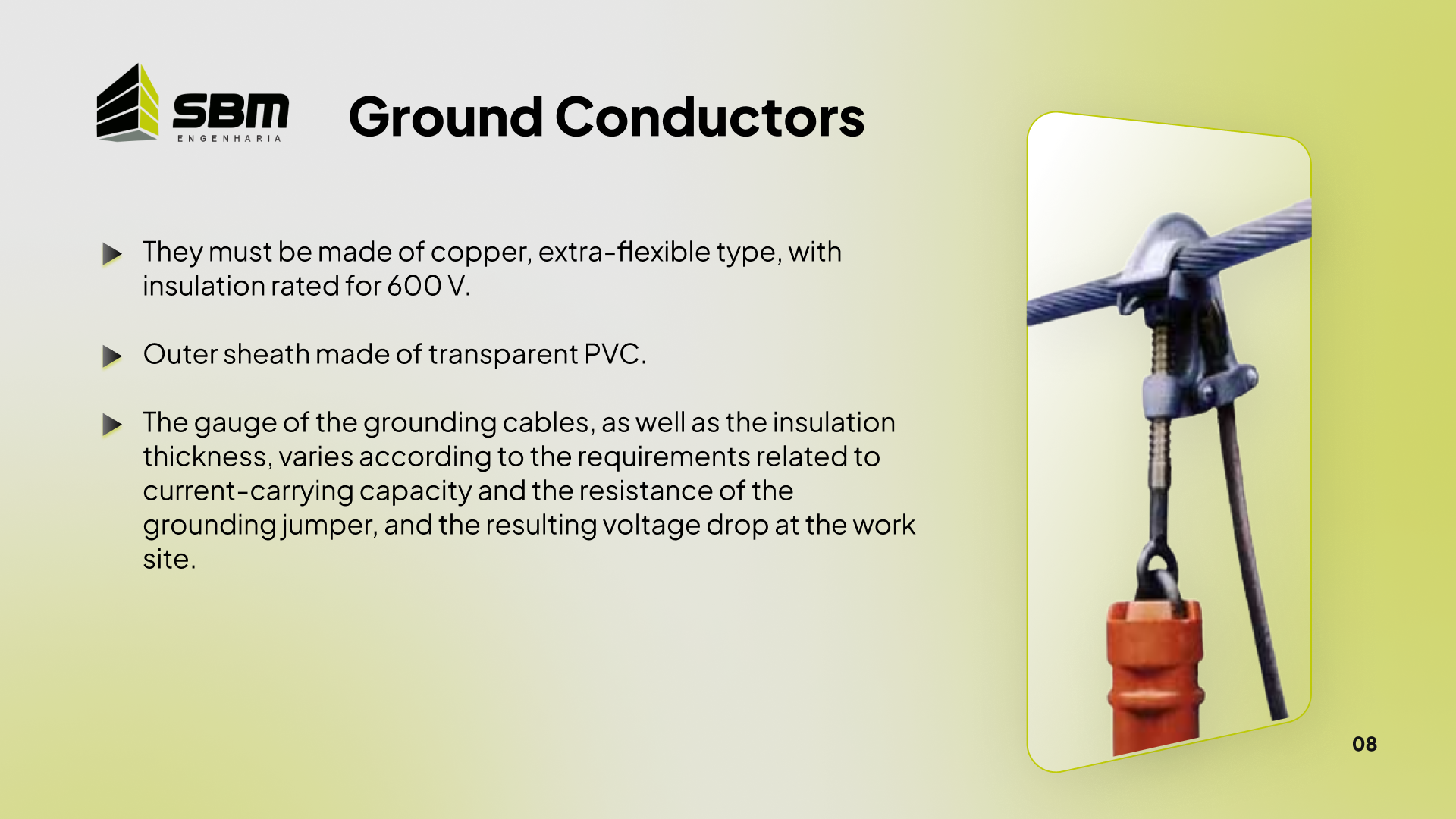 SBM
ENGENHARIA

Ground Conductors

They must be made of copper, extra-flexible type, with insulation rated for 600 V.

Outer sheath made of transparent PVC.

The gauge of the grounding cables, as well as the insulation thickness, varies according to the requirements related to current-carrying capacity and the resistance of the grounding jumper, and the resulting voltage drop at the work site.

08